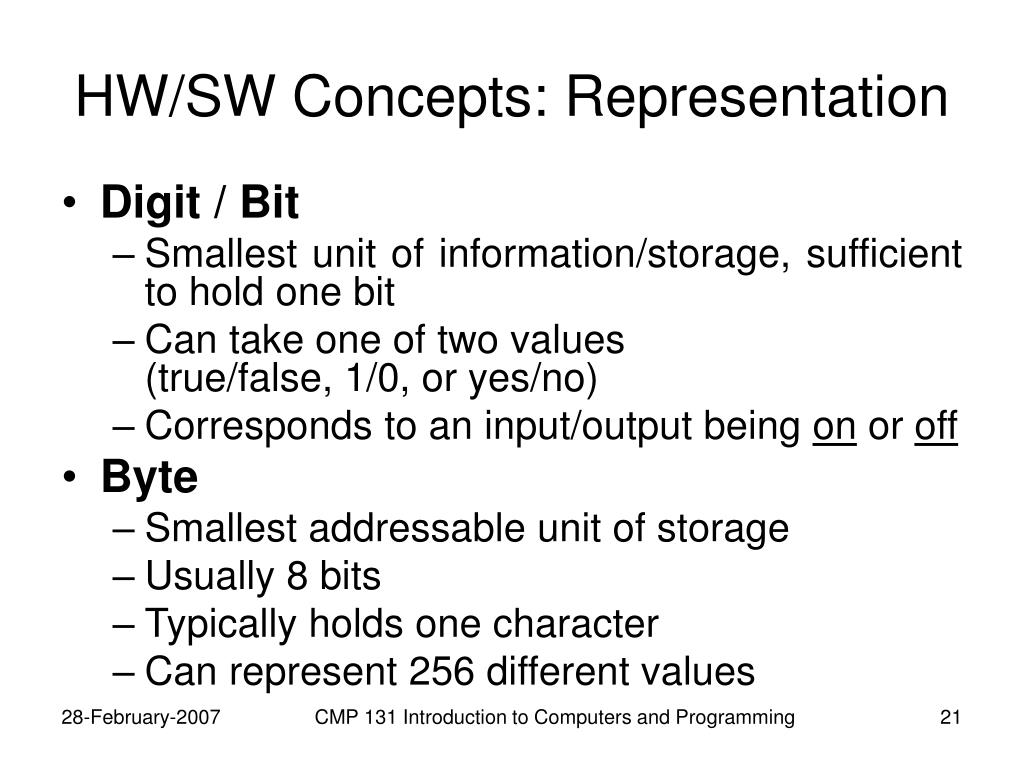 HW/SW Concepts: Representation

• Digit / Bit
– Smallest unit of information/storage, sufficient to hold one bit
– Can take one of two values (true/false, 1/0, or yes/no)
– Corresponds to an input/output being on or off

• Byte
– Smallest addressable unit of storage
– Usually 8 bits
– Typically holds one character
– Can represent 256 different values

28-February-2007
CMP 131 Introduction to Computers and Programming
21